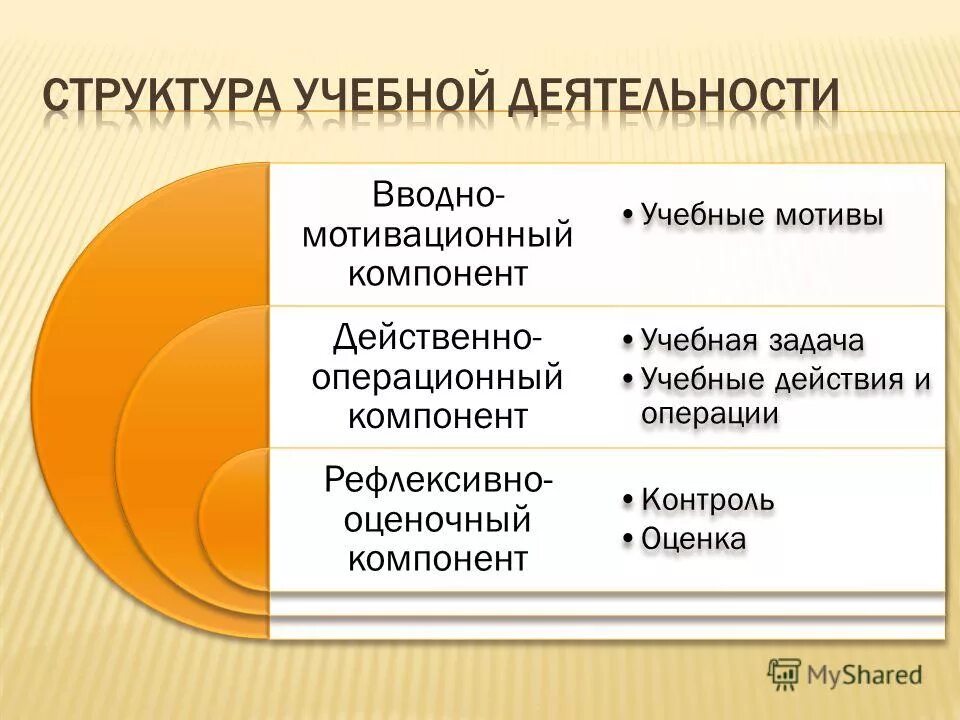 СТРУКТУРА УЧЕБНОЙ ДЕЯТЕЛЬНОСТИ

Вводно-мотивационный компонент

• Учебные мотивы

Действенно-операционный компонент

• Учебная задача
• Учебные действия и операции

Рефлексивно-оценочный компонент

• Контроль
• Оценка

MyShared